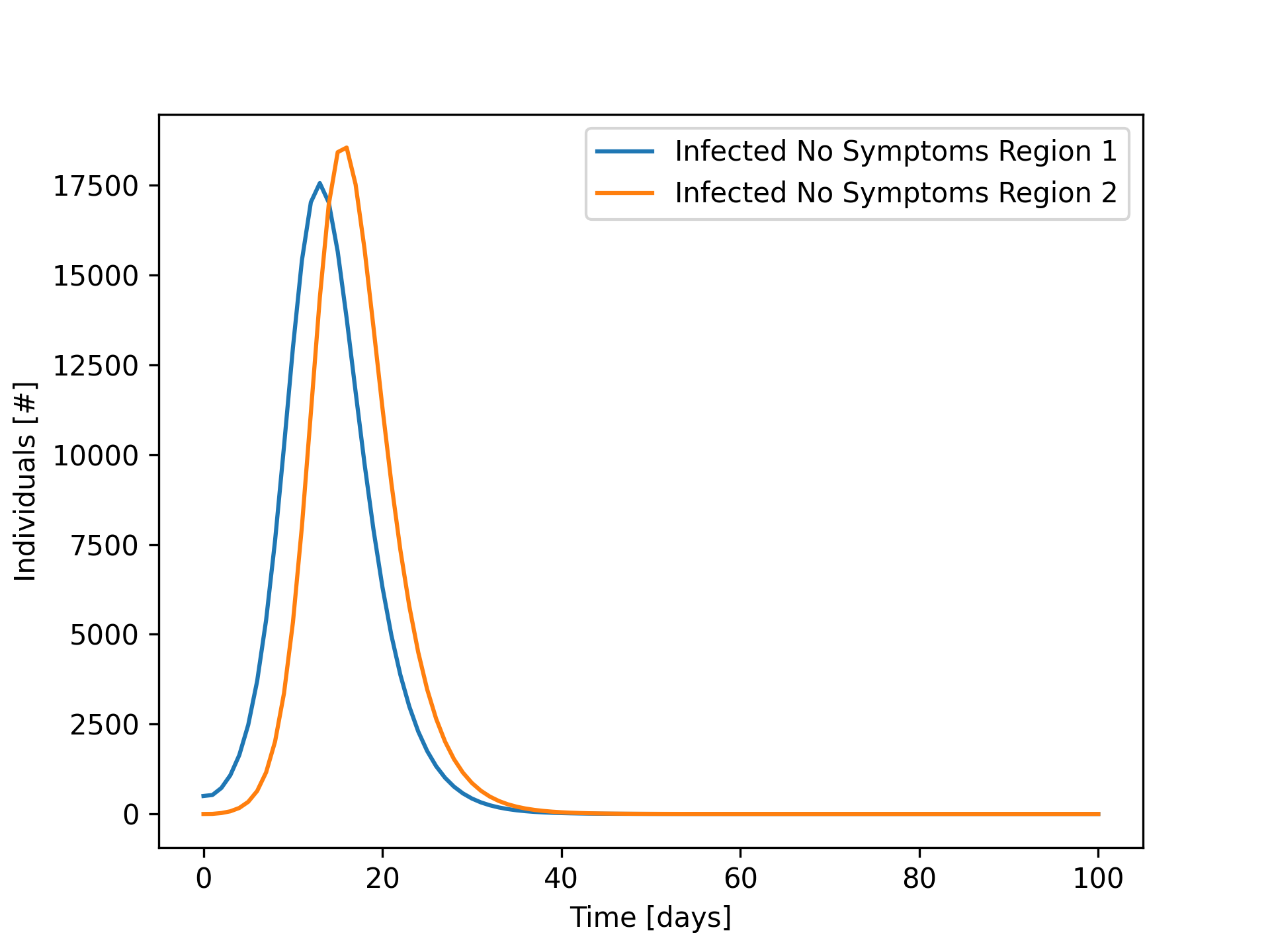 Infected No Symptoms Region 1
Infected No Symptoms Region 2

Individuals [#]

17500
15000
12500
10000
7500
5000
2500
0

0
20
40
60
80
100

Time [days]